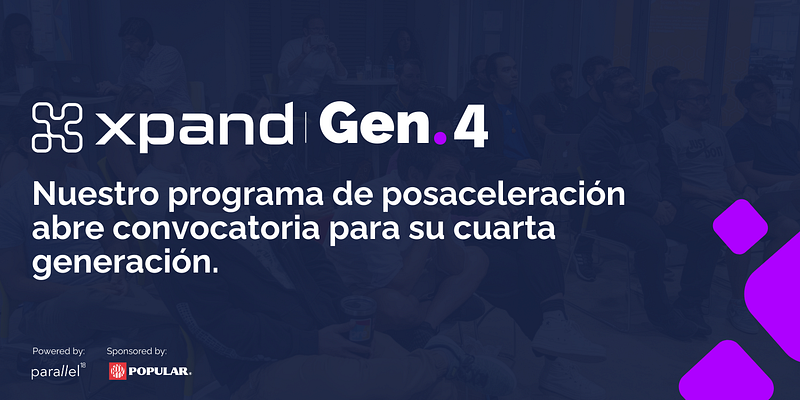 xpand | Gen.4

Nuestro programa de posaceleración abre convocatoria para su cuarta generación.

Powered by:
parallel18

Sponsored by:
POPULAR.